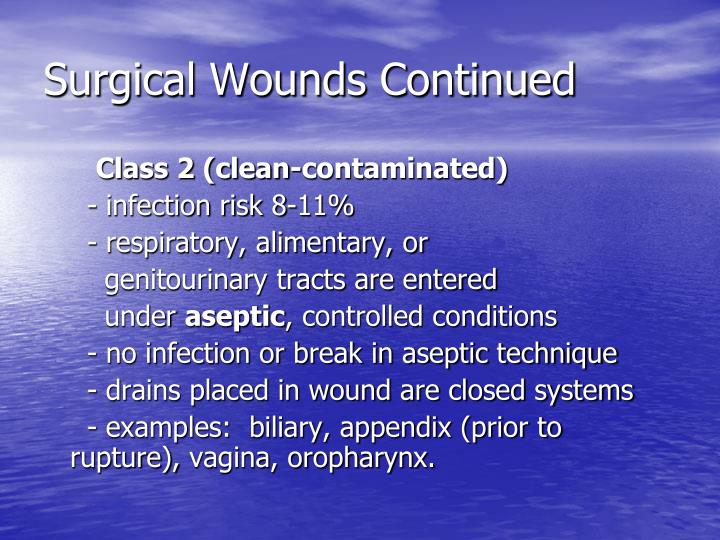 Surgical Wounds Continued

Class 2 (clean-contaminated)
- infection risk 8-11%
- respiratory, alimentary, or genitourinary tracts are entered under aseptic, controlled conditions
- no infection or break in aseptic technique
- drains placed in wound are closed systems
- examples: biliary, appendix (prior to rupture), vagina, oropharynx.